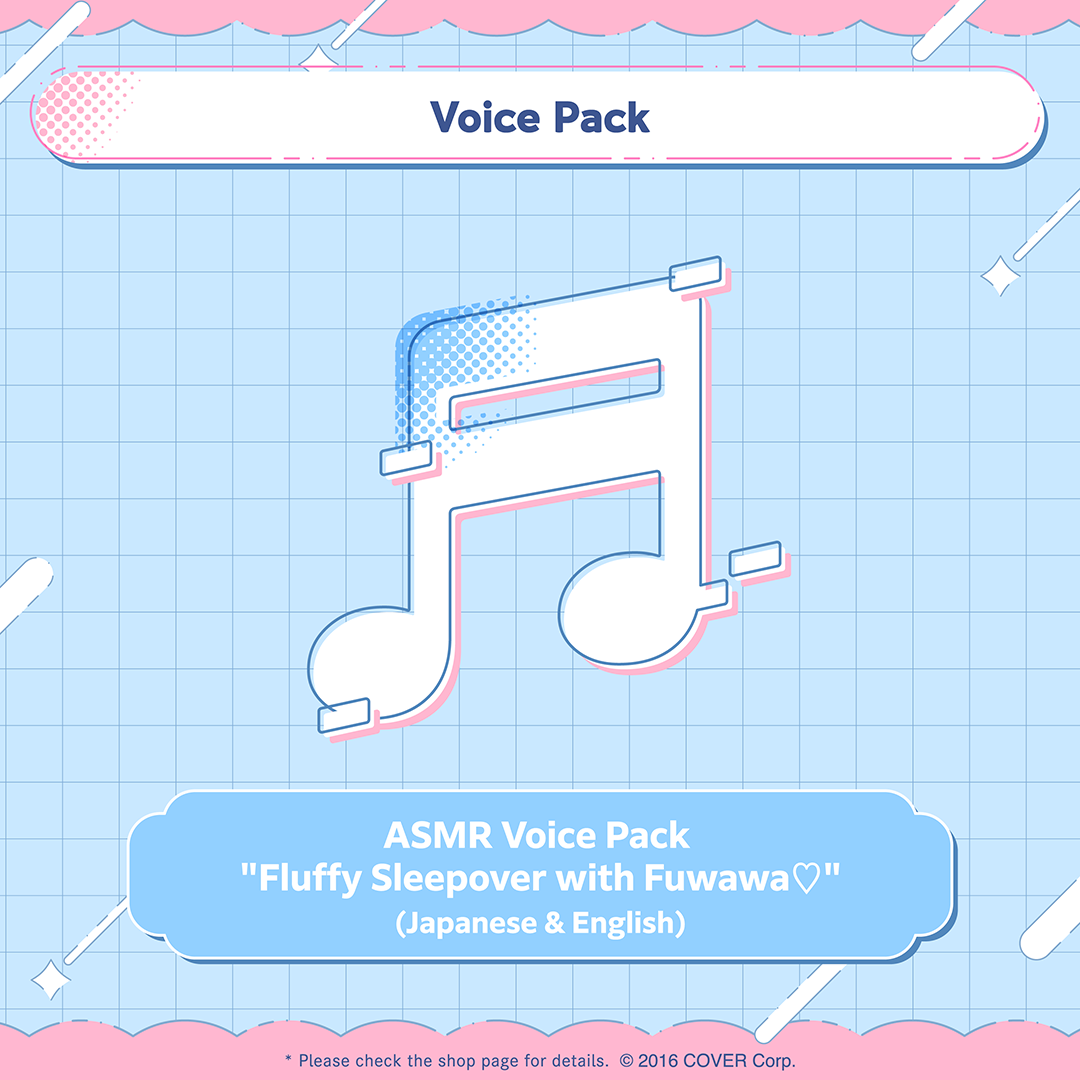 Voice Pack

ASMR Voice Pack
"Fluffy Sleepover with Fuwawa♡"
(Japanese & English)

* Please check the shop page for details. © 2016 COVER Corp.